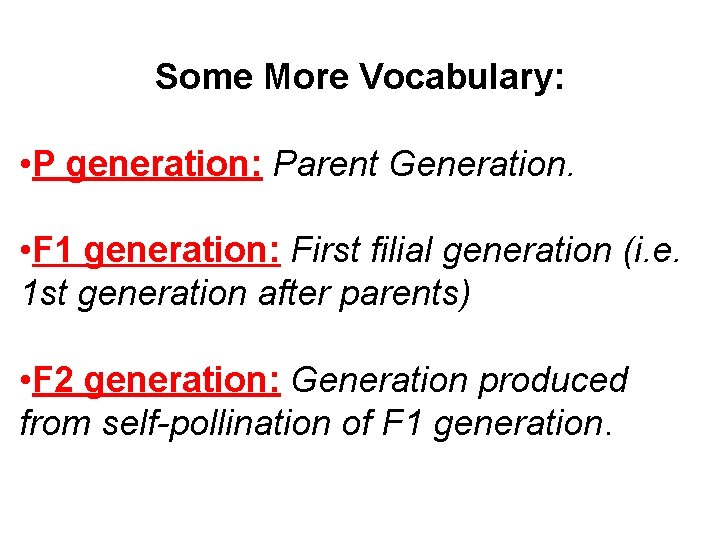 Some More Vocabulary:

• P generation: Parent Generation.

• F1 generation: First filial generation (i.e. 1st generation after parents)

• F2 generation: Generation produced from self-pollination of F1 generation.